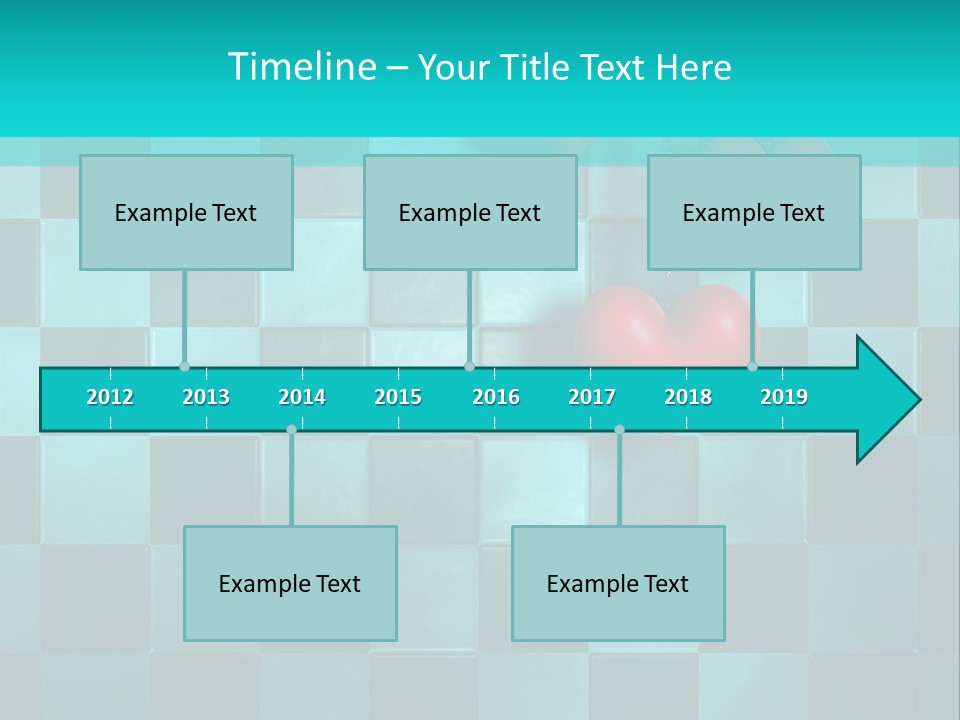 Timeline – Your Title Text Here

Example Text

Example Text

Example Text

2012 2013 2014 2015 2016 2017 2018 2019

Example Text

Example Text